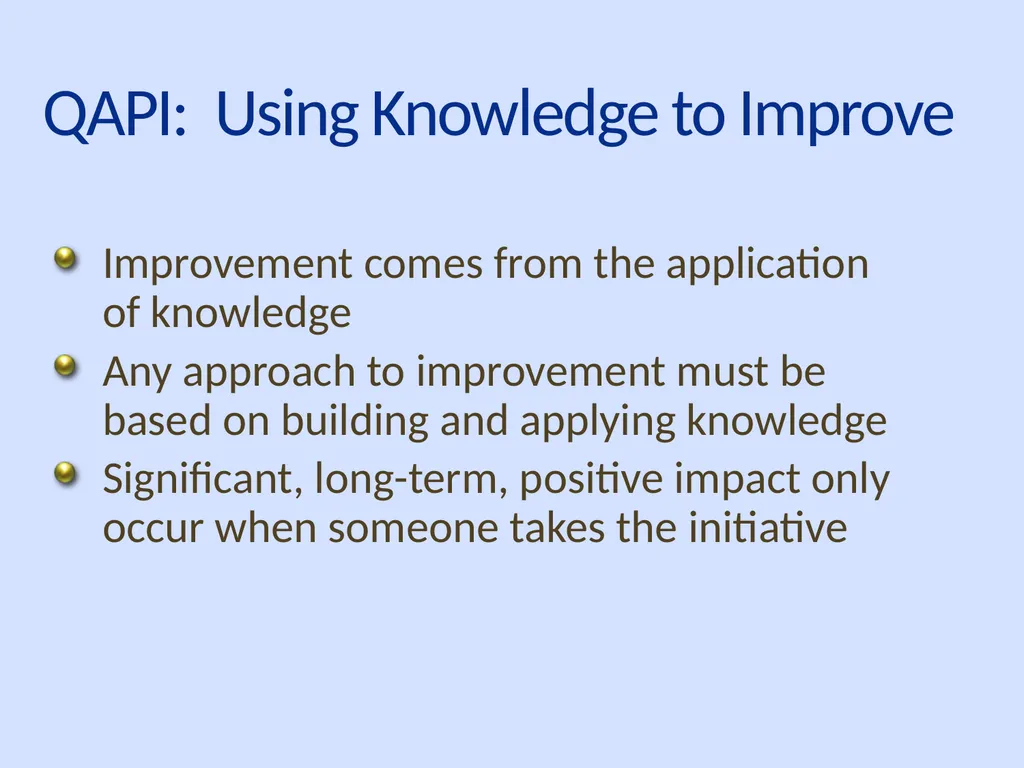 QAPI:  Using Knowledge to Improve

Improvement comes from the application of knowledge

Any approach to improvement must be based on building and applying knowledge

Significant, long-term, positive impact only occur when someone takes the initiative